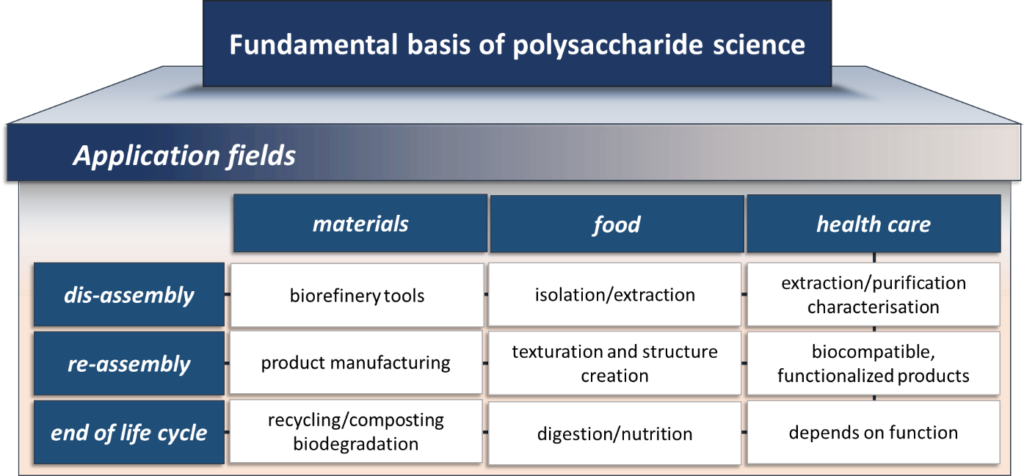 Fundamental basis of polysaccharide science

Application fields

| | materials | food | health care |
|---|---|---|---|
| dis-assembly | biorefinery tools | isolation/extraction | extraction/purification characterisation |
| re-assembly | product manufacturing | texturation and structure creation | biocompatible, functionalized products |
| end of life cycle | recycling/composting biodegradation | digestion/nutrition | depends on function |